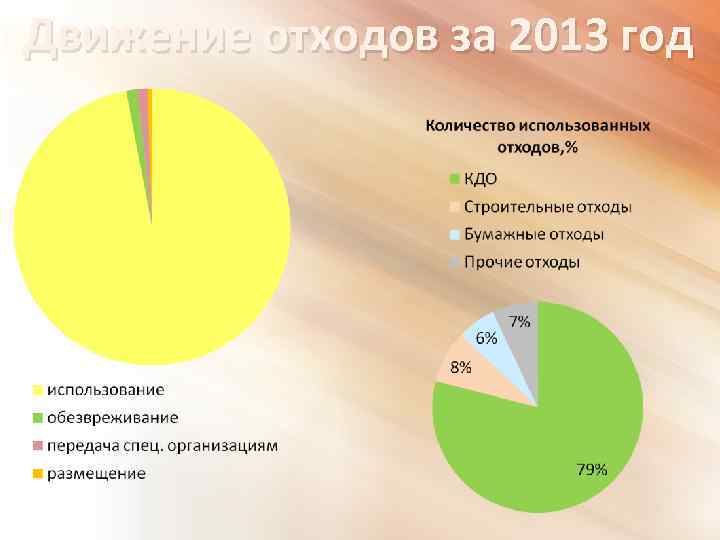 Движение отходов за 2013 год

использование
обезвреживание
передача спец. организациям
размещение

Количество использованных отходов,%

КДО
Строительные отходы
Бумажные отходы
Прочие отходы

7%
6%
8%
79%